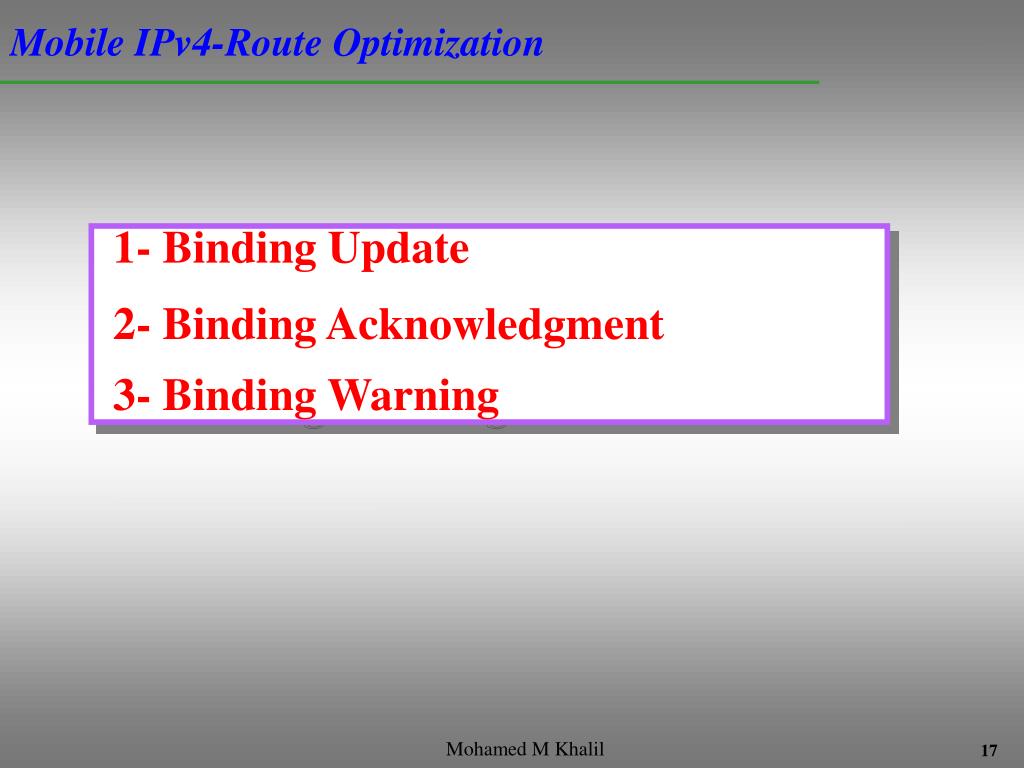 Mobile IPv4-Route Optimization

1- Binding Update

2- Binding Acknowledgment

3- Binding Warning

Mohamed M Khalil

17